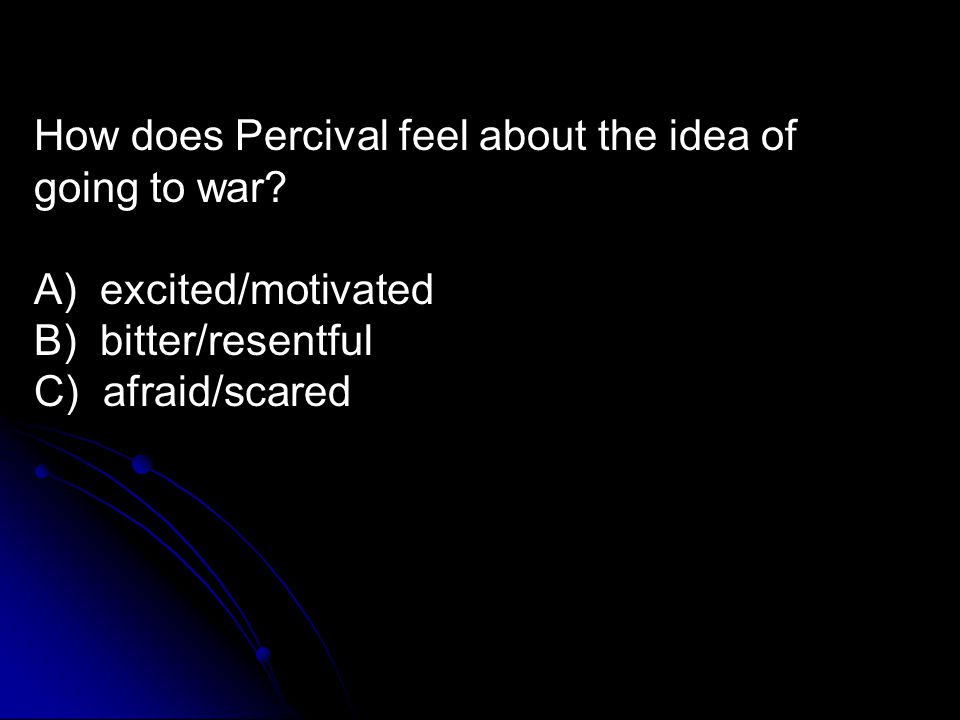 How does Percival feel about the idea of going to war?

A) excited/motivated
B) bitter/resentful
C) afraid/scared